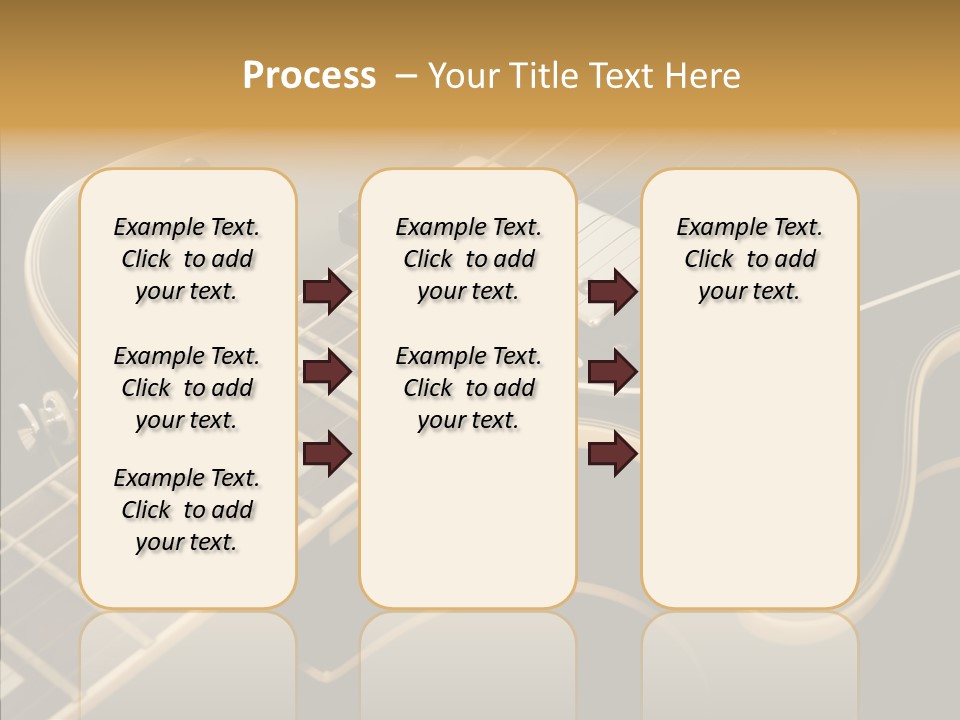 Process – Your Title Text Here

Example Text. Click to add your text.

Example Text. Click to add your text.

Example Text. Click to add your text.

Example Text. Click to add your text.

Example Text. Click to add your text.

Example Text. Click to add your text.